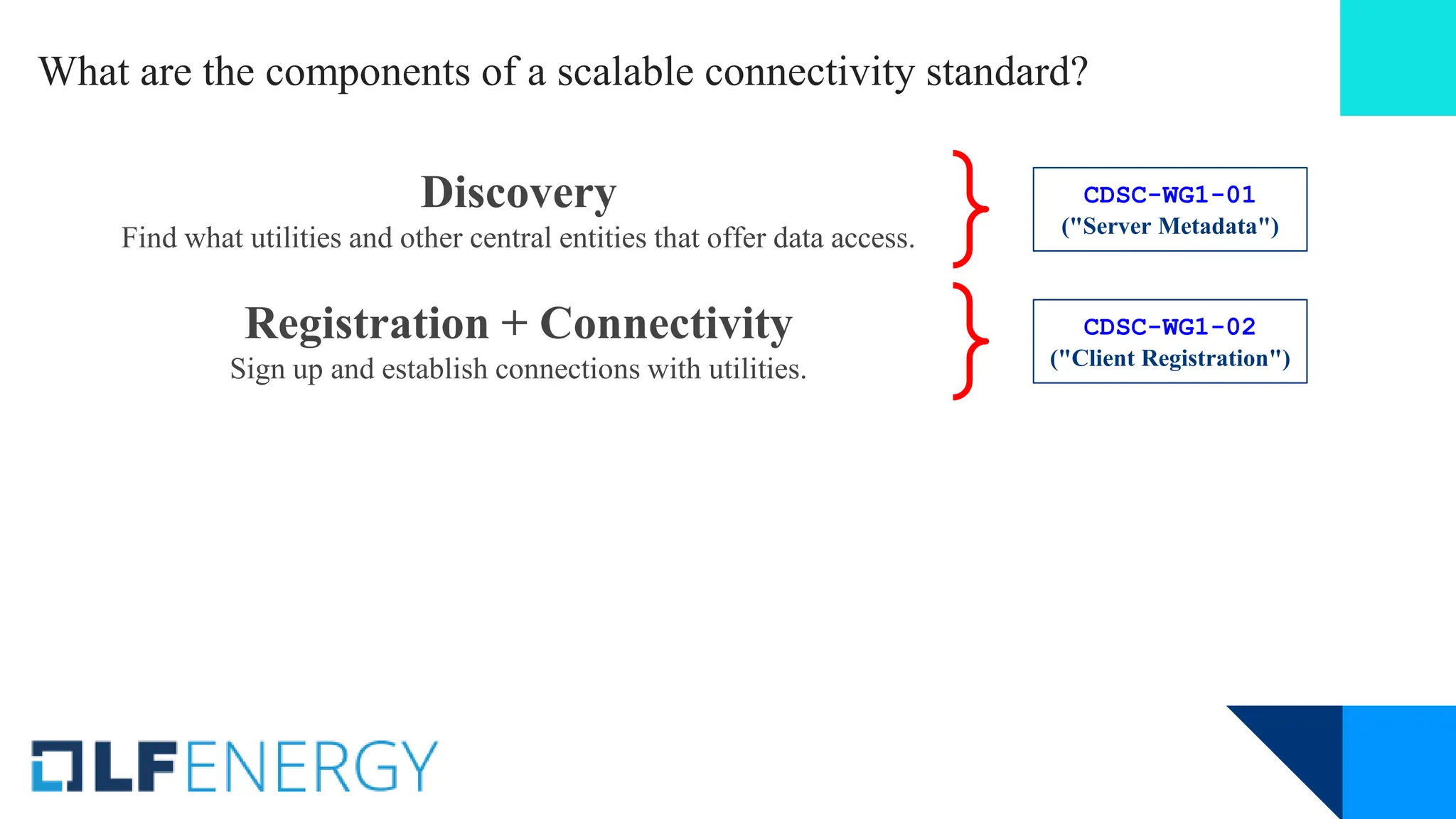 What are the components of a scalable connectivity standard?

Discovery
Find what utilities and other central entities that offer data access.

CDSC-WG1-01
("Server Metadata")

Registration + Connectivity
Sign up and establish connections with utilities.

CDSC-WG1-02
("Client Registration")

LFENERGY